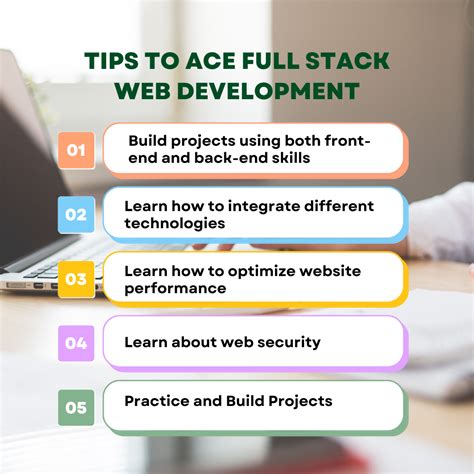 TIPS TO ACE FULL STACK WEB DEVELOPMENT

01 Build projects using both front-end and back-end skills

02 Learn how to integrate different technologies

03 Learn how to optimize website performance

04 Learn about web security

05 Practice and Build Projects